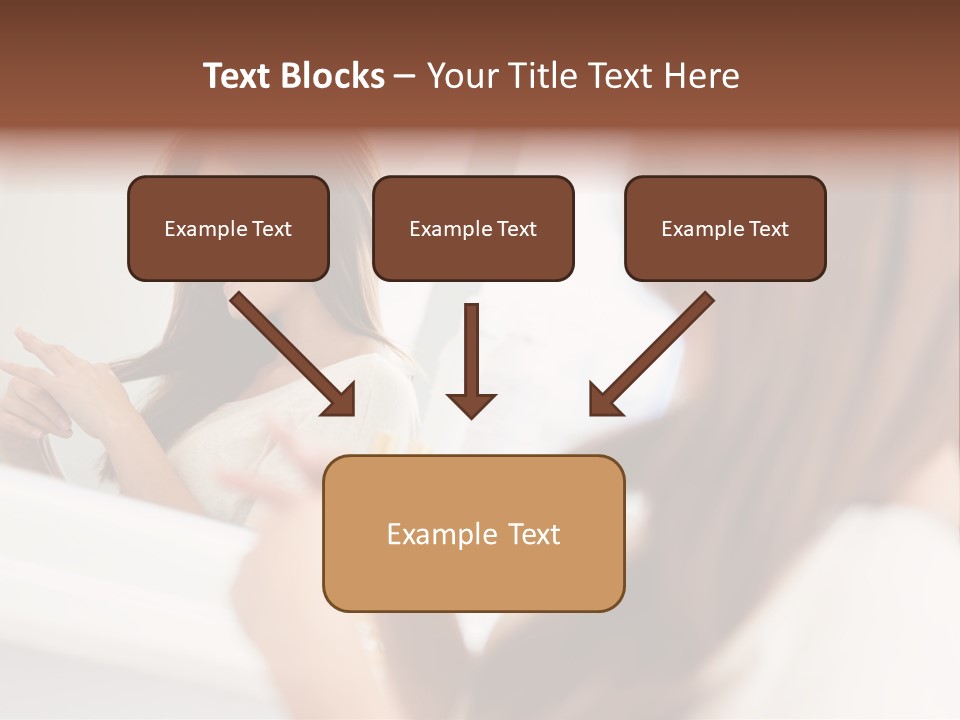 Text Blocks – Your Title Text Here

Example Text

Example Text

Example Text

Example Text